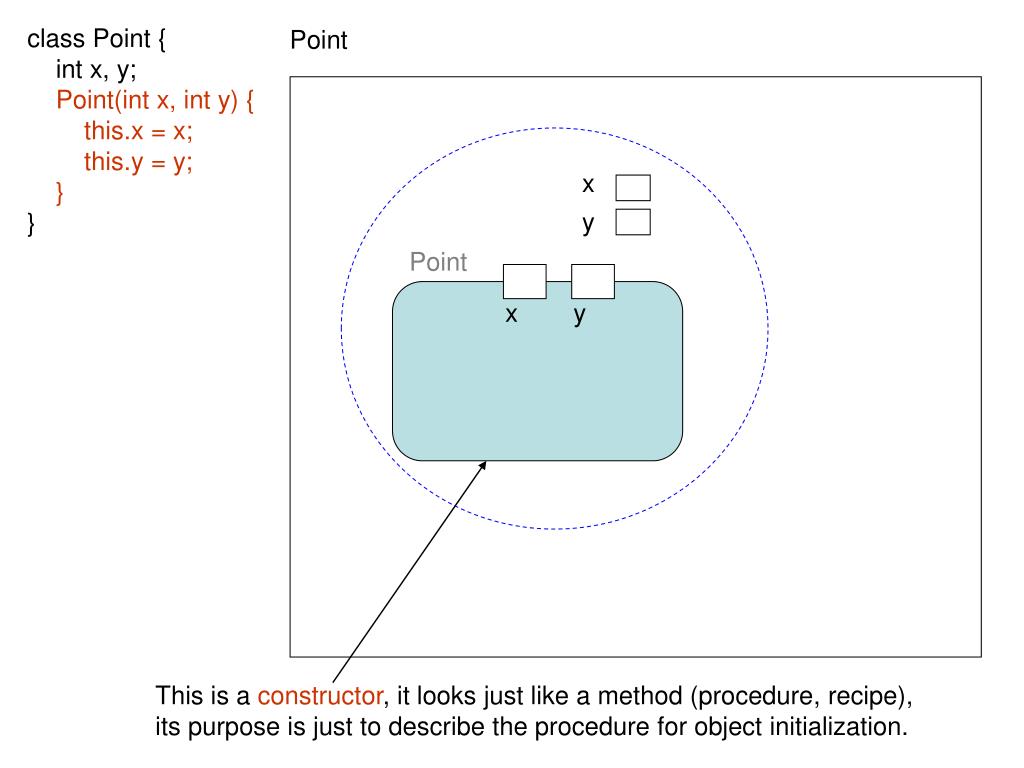 class Point {
int x, y;
Point(int x, int y) {
this.x = x;
this.y = y;
}
}

Point

x
y

Point
x y

This is a constructor, it looks just like a method (procedure, recipe), its purpose is just to describe the procedure for object initialization.